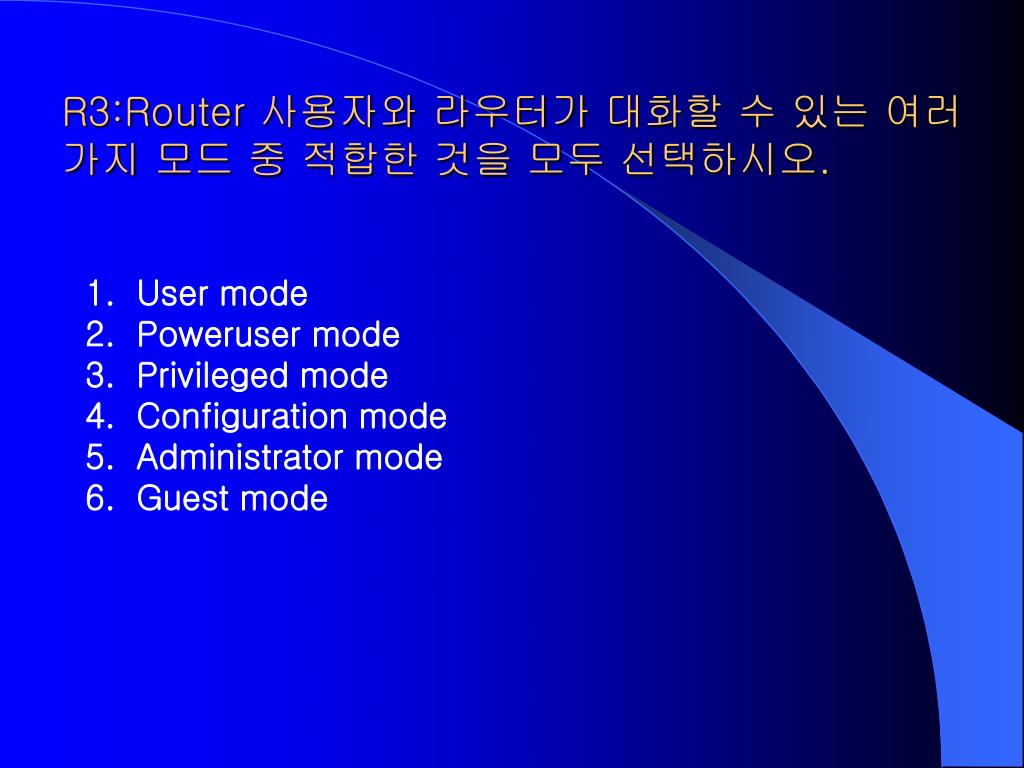 R3:Router 사용자와 라우터가 대화할 수 있는 여러 가지 모드 중 적합한 것을 모두 선택하시오.

1. User mode
2. Poweruser mode
3. Privileged mode
4. Configuration mode
5. Administrator mode
6. Guest mode